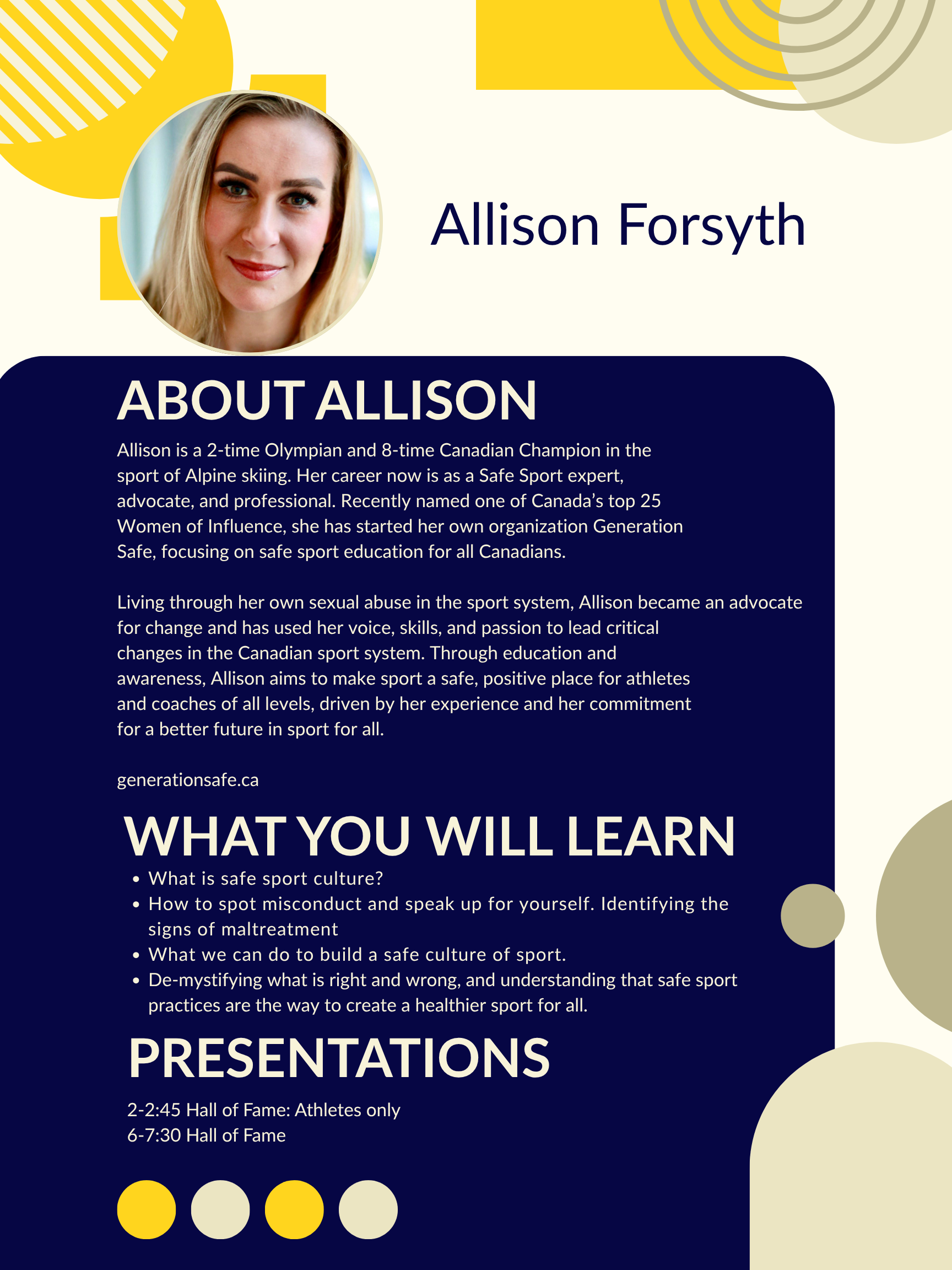 Allison Forsyth

ABOUT ALLISON

Allison is a 2-time Olympian and 8-time Canadian Champion in the sport of Alpine skiing. Her career now is as a Safe Sport expert, advocate, and professional. Recently named one of Canada's top 25 Women of Influence, she has started her own organization Generation Safe, focusing on safe sport education for all Canadians.

Living through her own sexual abuse in the sport system, Allison became an advocate for change and has used her voice, skills, and passion to lead critical changes in the Canadian sport system. Through education and awareness, Allison aims to make sport a safe, positive place for athletes and coaches of all levels, driven by her experience and her commitment for a better future in sport for all.

generationsafe.ca

WHAT YOU WILL LEARN

• What is safe sport culture?
• How to spot misconduct and speak up for yourself. Identifying the signs of maltreatment
• What we can do to build a safe culture of sport.
• De-mystifying what is right and wrong, and understanding that safe sport practices are the way to create a healthier sport for all.

PRESENTATIONS

2-2:45 Hall of Fame: Athletes only
6-7:30 Hall of Fame